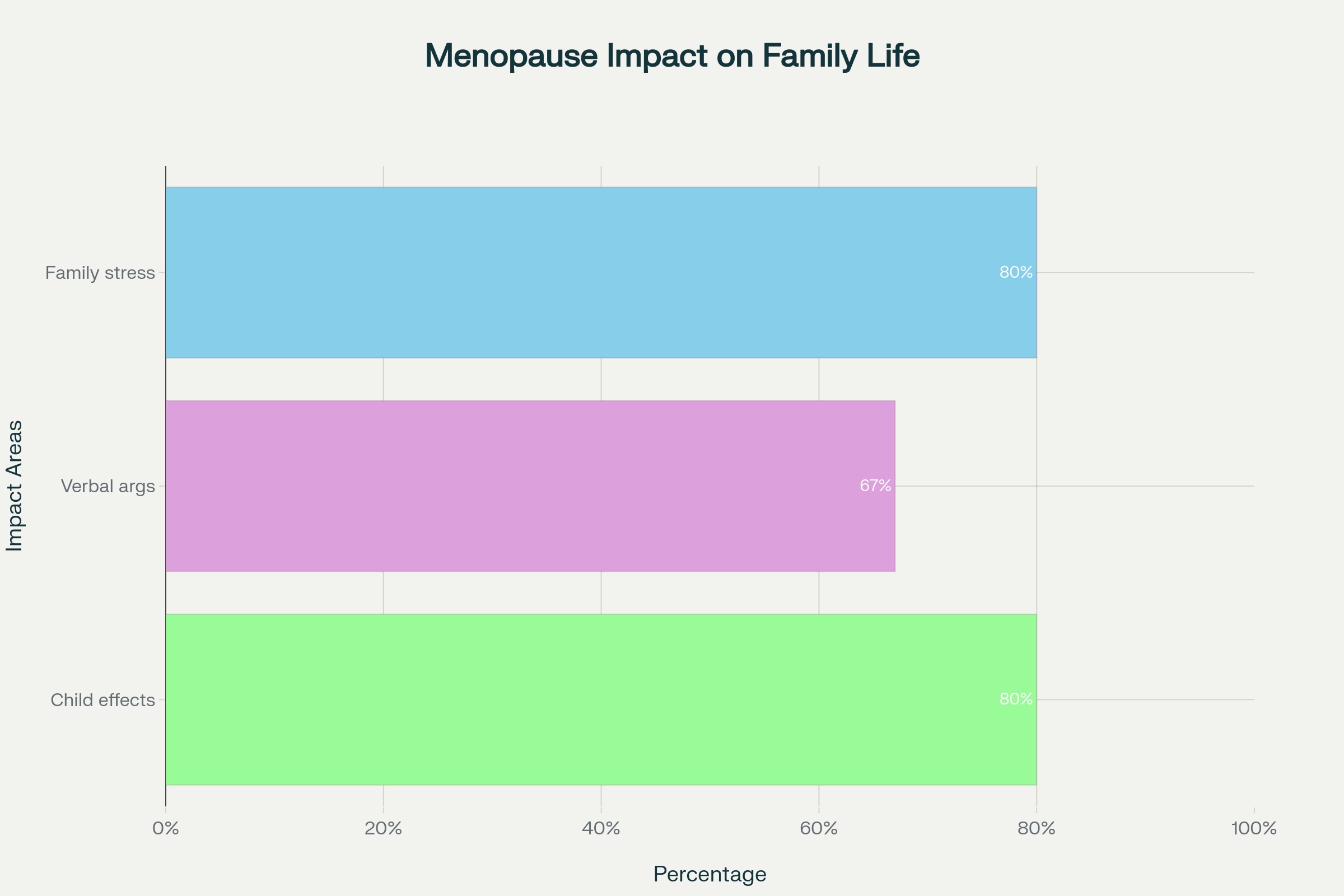 Menopause Impact on Family Life

Impact Areas

Family stress
80%

Verbal args
67%

Child effects
80%

0%
20%
40%
60%
80%
100%

Percentage